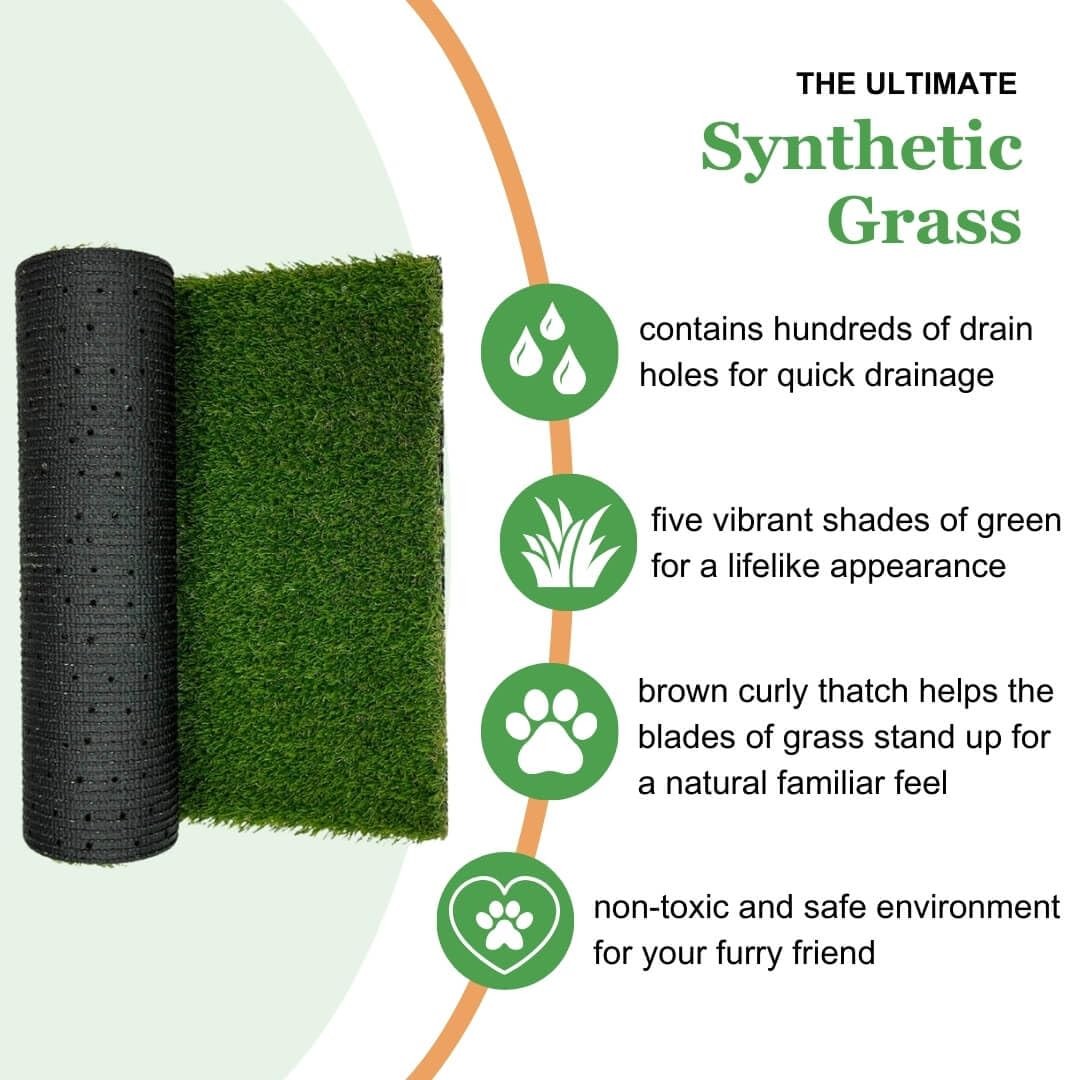 THE ULTIMATE
Synthetic
Grass

contains hundreds of drain holes for quick drainage

five vibrant shades of green for a lifelike appearance

brown curly thatch helps the blades of grass stand up for a natural familiar feel

non-toxic and safe environment for your furry friend